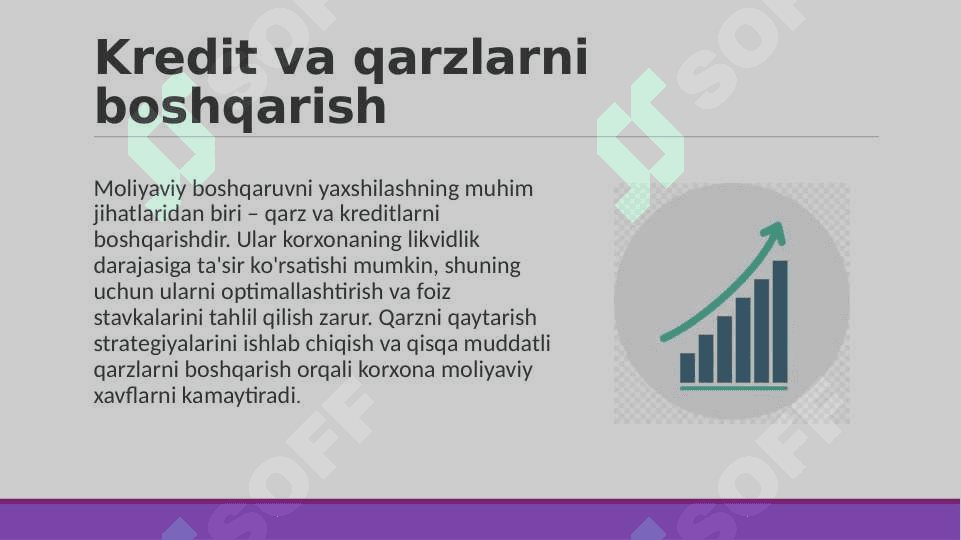 Kredit va qarzlarni boshqarish

Moliyaviy boshqaruvni yaxshilashning muhim jihatlaridan biri – qarz va kreditlarni boshqarishdir. Ular korxonaning likvidlik darajasiga ta'sir ko'rsatishi mumkin, shuning uchun ularni optimallashtirish va foiz stavkalarini tahlil qilish zarur. Qarzni qaytarish strategiyalarini ishlab chiqish va qisqa muddatli qarzlarni boshqarish orqali korxona moliyaviy xavflarni kamaytiradi.

SOFF SOFF SOFF SOFF